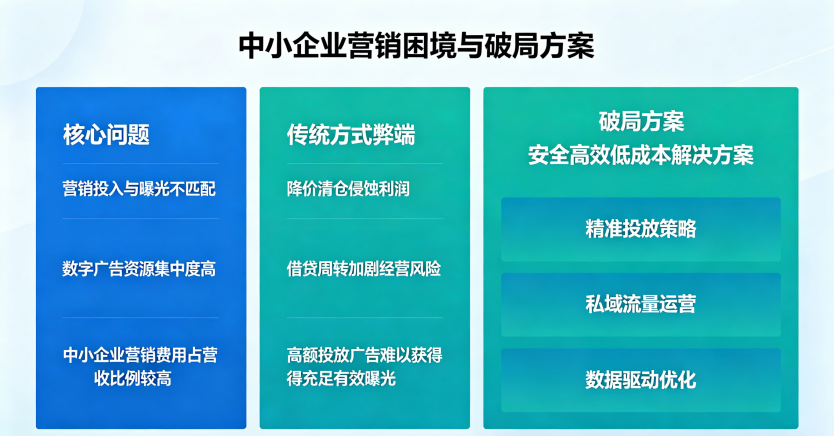 中小企业营销困境与破局方案

核心问题

营销投入与曝光不匹配

数字广告资源集中度高

中小企业营销费用占营收比例较高

传统方式弊端

降价清仓侵蚀利润

借贷周转加剧经营风险

高额投放广告难以获得得充足有效曝光

破局方案
安全高效低成本解决方案

精准投放策略

私域流量运营

数据驱动优化